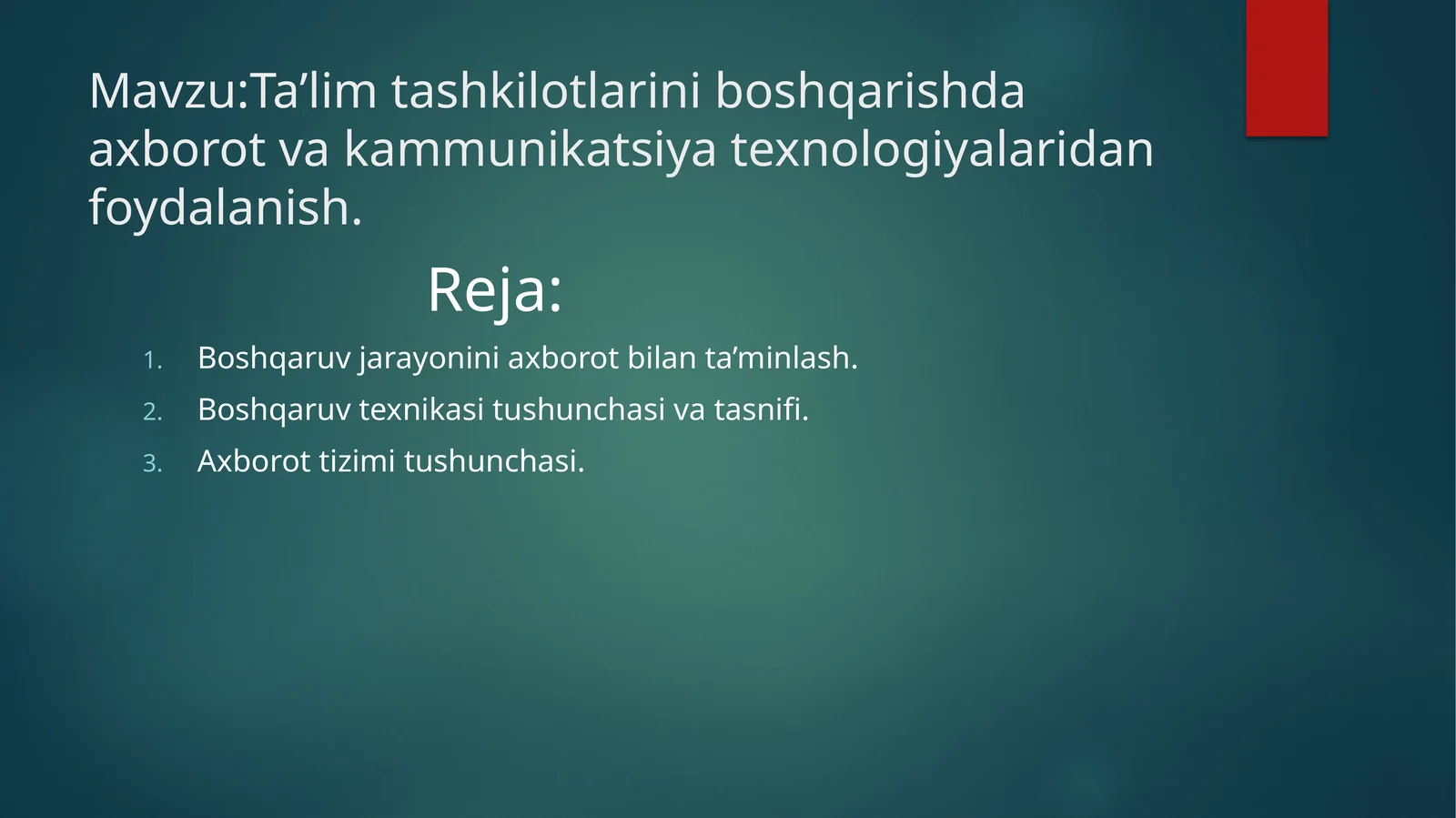 Mavzu:Ta’lim tashkilotlarini boshqarishda axborot va kammunikatsiya texnologiyalaridan foydalanish.

Reja:

1. Boshqaruv jarayonini axborot bilan ta’minlash.
2. Boshqaruv texnikasi tushunchasi va tasnifi.
3. Axborot tizimi tushunchasi.